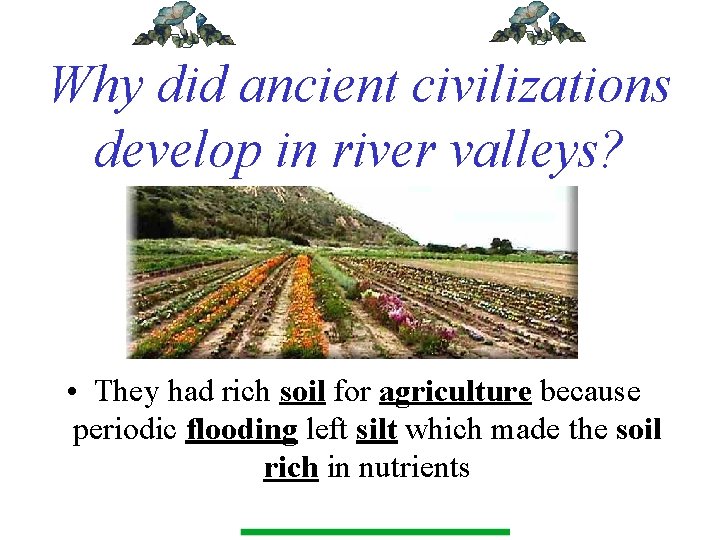 Why did ancient civilizations develop in river valleys?

• They had rich soil for agriculture because periodic flooding left silt which made the soil rich in nutrients